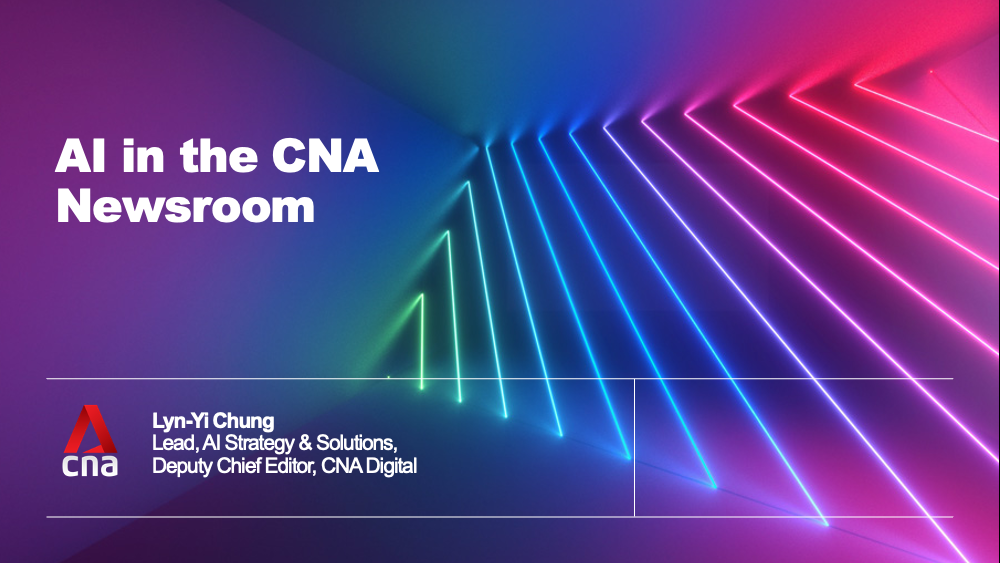 AI in the CNA Newsroom

cna

Lyn-Yi Chung
Lead, AI Strategy & Solutions,
Deputy Chief Editor, CNA Digital